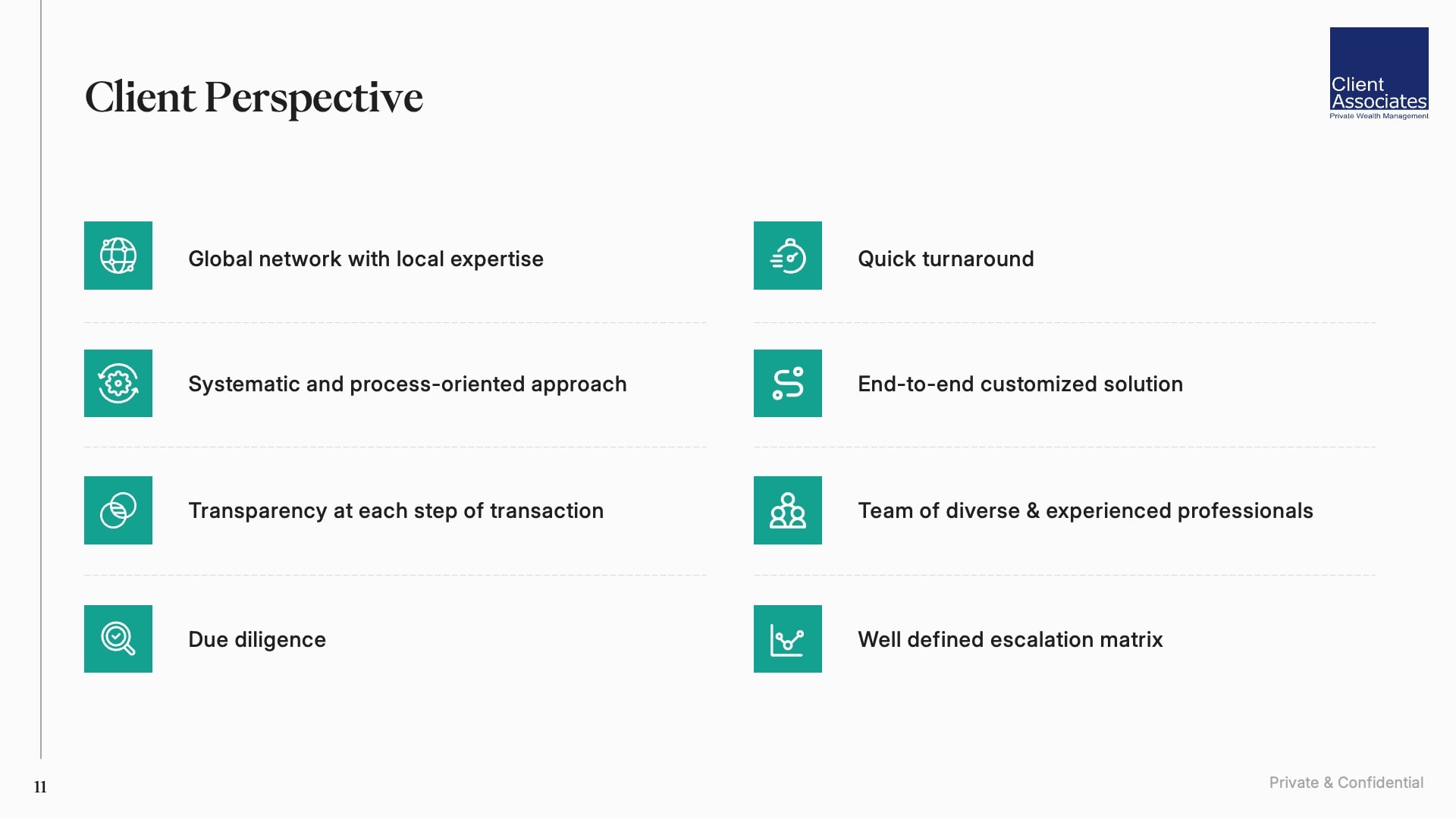 Client Perspective

Client Associates
Private Wealth Management

Global network with local expertise

Systematic and process-oriented approach

Transparency at each step of transaction

Due diligence

Quick turnaround

End-to-end customized solution

Team of diverse & experienced professionals

Well defined escalation matrix

11

Private & Confidential